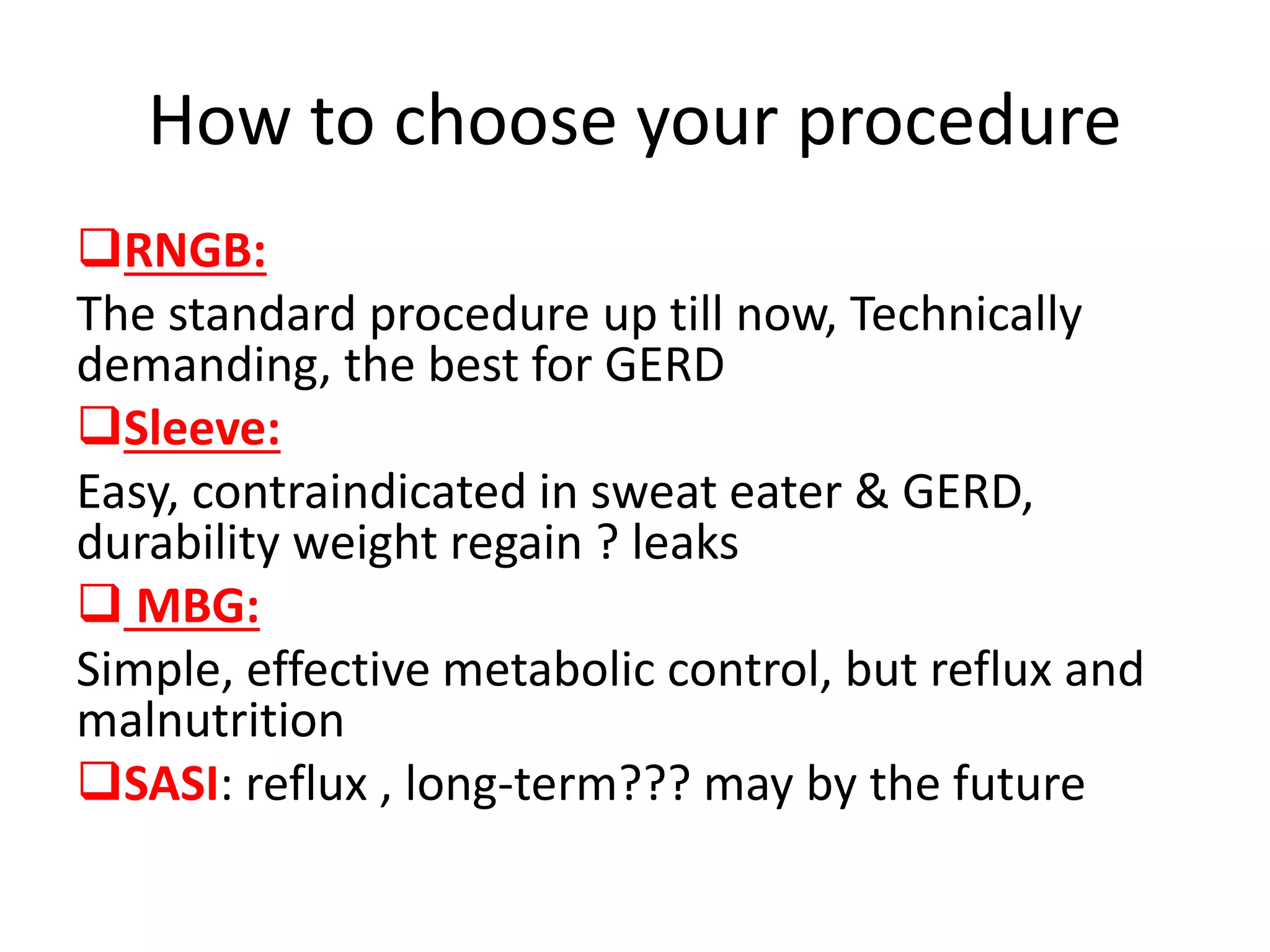 How to choose your procedure

❑RNGB:

The standard procedure up till now, Technically demanding, the best for GERD

❑Sleeve:

Easy, contraindicated in sweat eater & GERD, durability weight regain ? leaks

❑ MBG:

Simple, effective metabolic control, but reflux and malnutrition

❑SASI: reflux , long-term??? may by the future